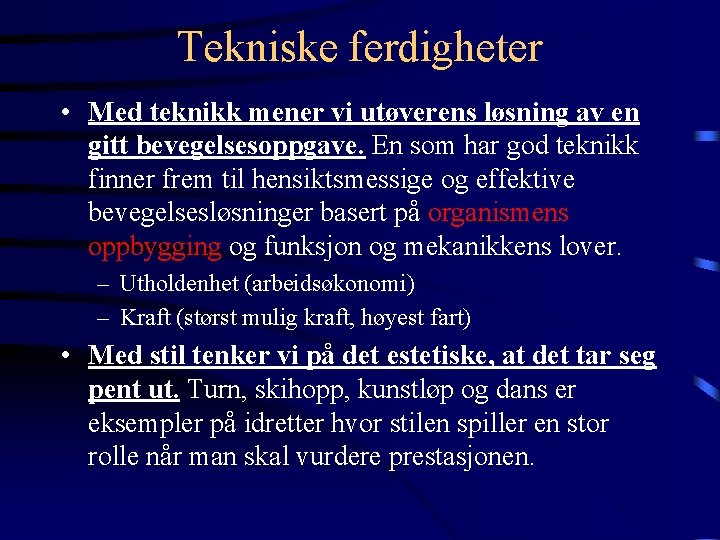 Tekniske ferdigheter

• Med teknikk mener vi utøverens løsning av en gitt bevegelsesoppgave. En som har god teknikk finner frem til hensiktsmessige og effektive bevegelsesløsninger basert på organismens oppbygging og funksjon og mekanikkens lover.
– Utholdenhet (arbeidsøkonomi)
– Kraft (størst mulig kraft, høyest fart)

• Med stil tenker vi på det estetiske, at det tar seg pent ut. Turn, skihopp, kunstløp og dans er eksempler på idretter hvor stilen spiller en stor rolle når man skal vurdere prestasjonen.